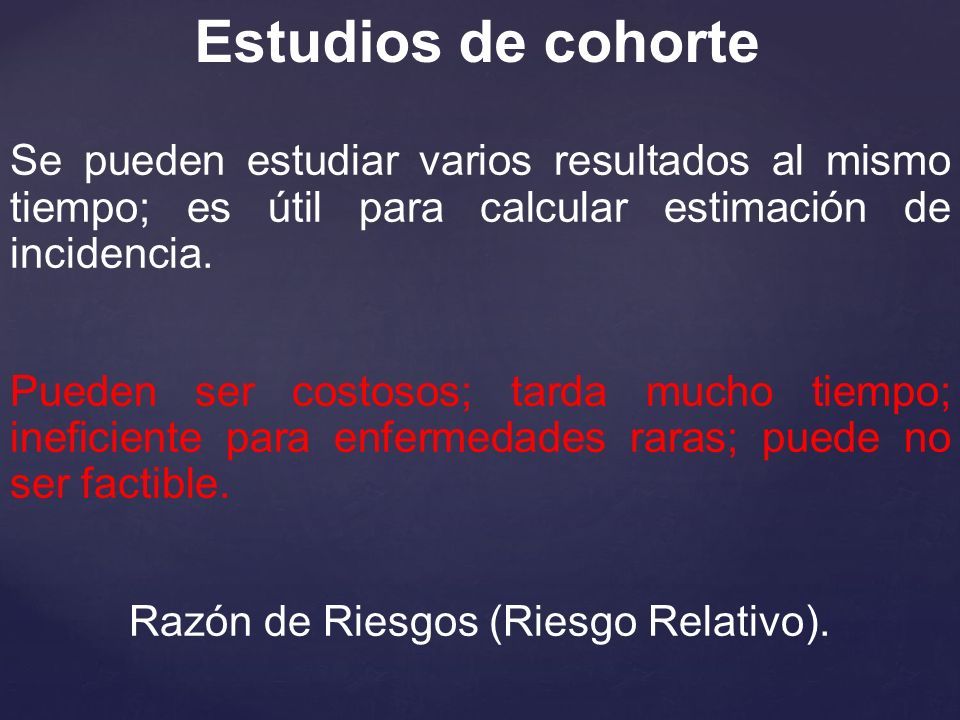 Estudios de cohorte

Se pueden estudiar varios resultados al mismo tiempo; es útil para calcular estimación de incidencia.

Pueden ser costosos; tarda mucho tiempo; ineficiente para enfermedades raras; puede no ser factible.

Razón de Riesgos (Riesgo Relativo).